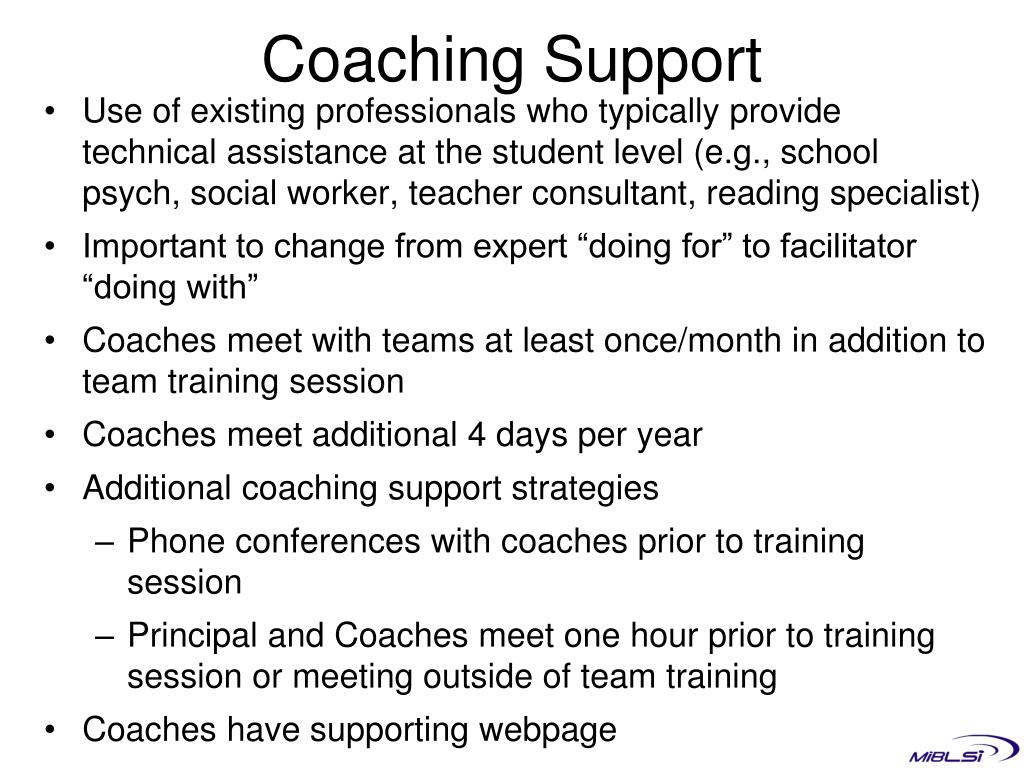 Coaching Support

• Use of existing professionals who typically provide technical assistance at the student level (e.g., school psych, social worker, teacher consultant, reading specialist)
• Important to change from expert “doing for” to facilitator “doing with”
• Coaches meet with teams at least once/month in addition to team training session
• Coaches meet additional 4 days per year
• Additional coaching support strategies
– Phone conferences with coaches prior to training session
– Principal and Coaches meet one hour prior to training session or meeting outside of team training
• Coaches have supporting webpage

MiBLSi